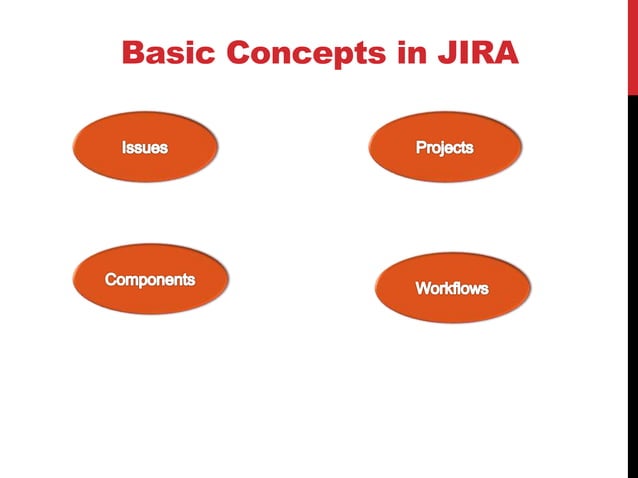 Basic Concepts in JIRA

Issues

Projects

Components

Workflows